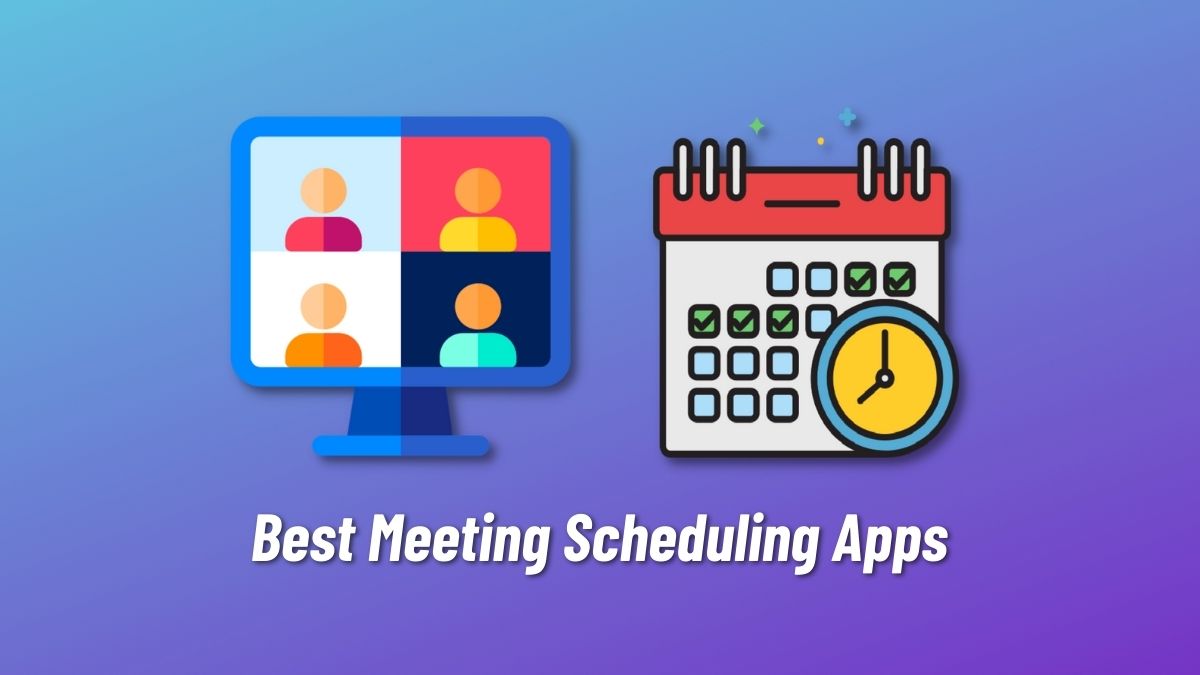 Best Meeting Scheduling Apps